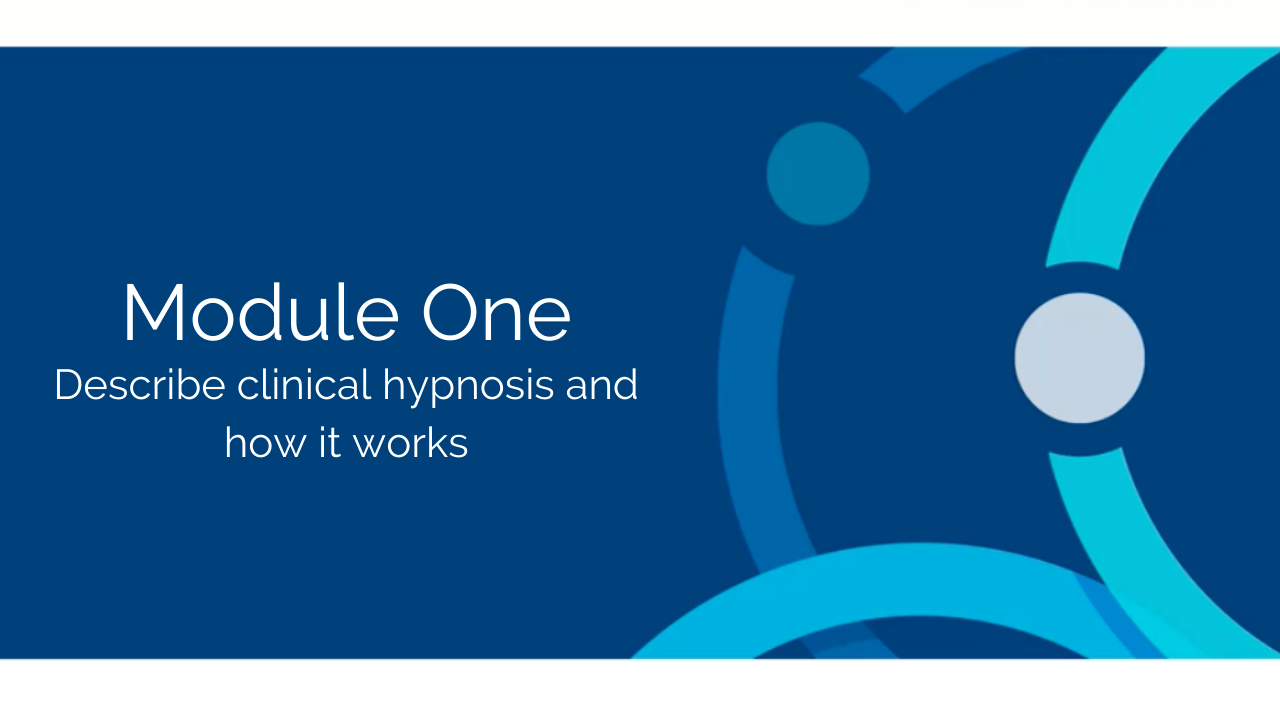 Module One
Describe clinical hypnosis and how it works